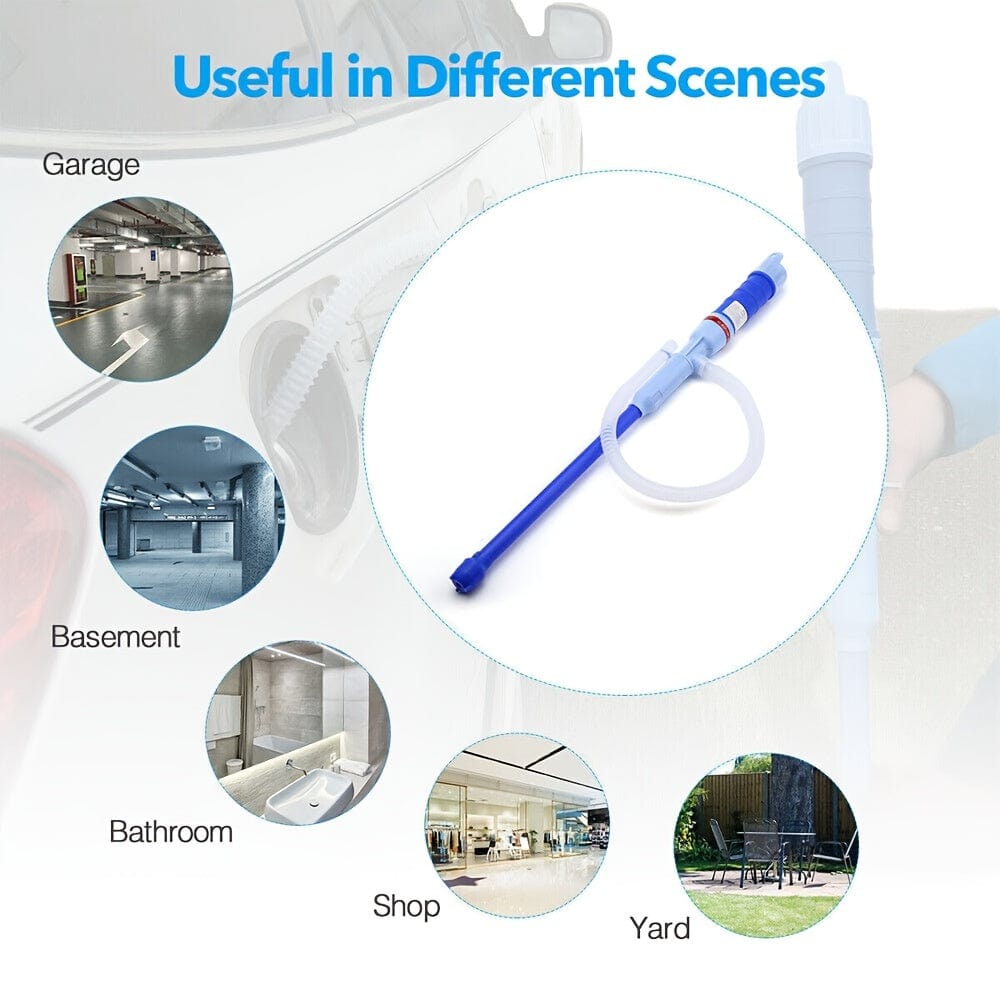 Useful in Different Scenes

Garage

Basement

Bathroom

Shop

Yard